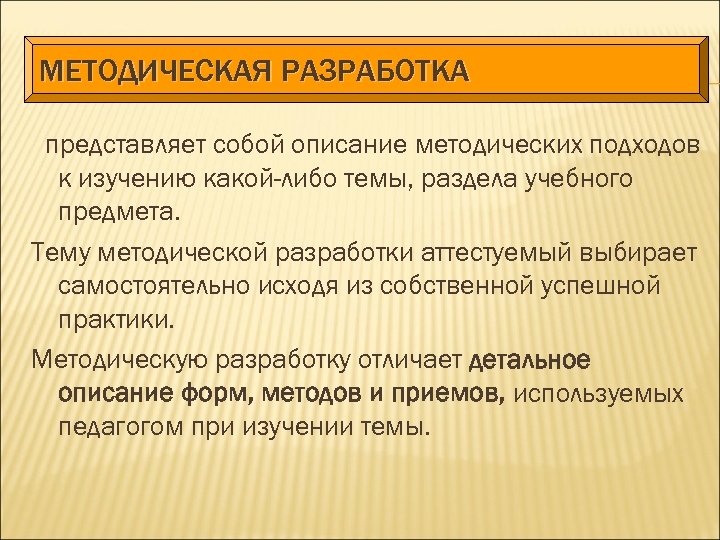 МЕТОДИЧЕСКАЯ РАЗРАБОТКА

представляет собой описание методических подходов к изучению какой-либо темы, раздела учебного предмета.

Тему методической разработки аттестуемый выбирает самостоятельно исходя из собственной успешной практики.

Методическую разработку отличает детальное описание форм, методов и приемов, используемых педагогом при изучении темы.